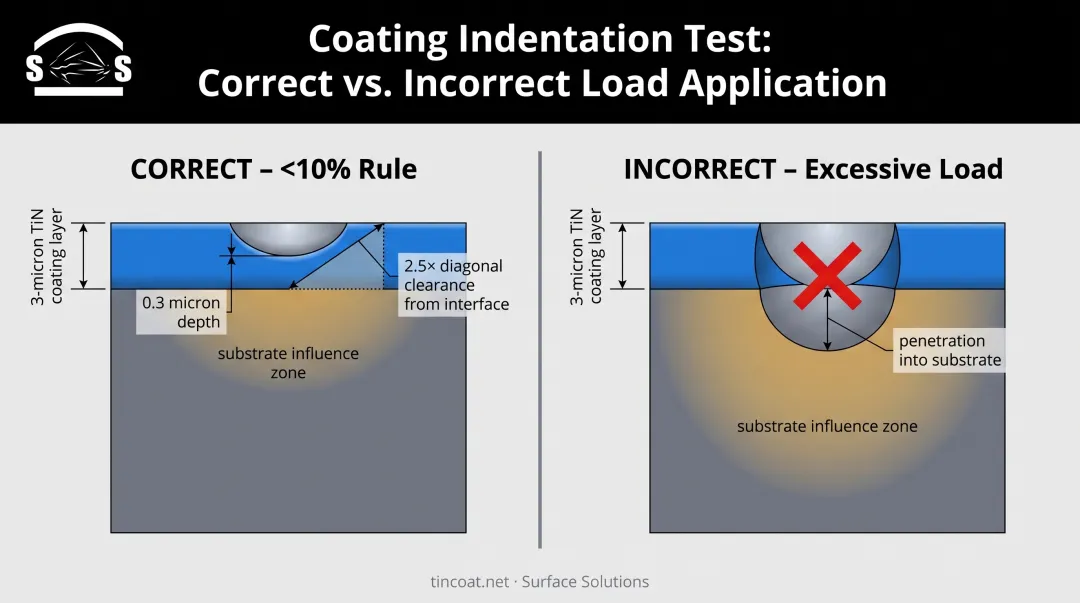 S S

Coating Indentation Test: Correct vs. Incorrect Load Application

CORRECT – <10% Rule

3-micron TiN coating layer

0.3 micron depth

2.5× diagonal clearance from interface

substrate influence zone

INCORRECT – Excessive Load

3-micron TiN coating layer

penetration into substrate

substrate influence zone

tincoat.net · Surface Solutions